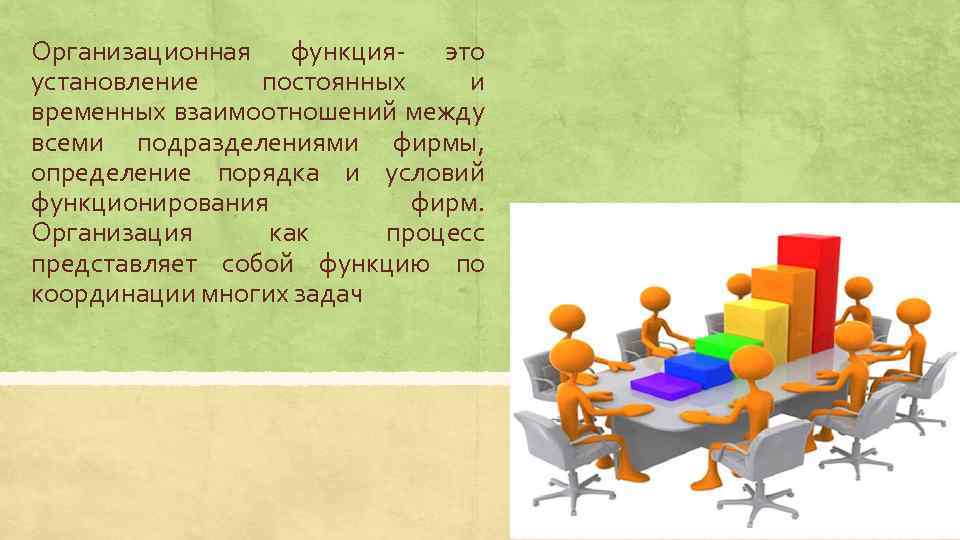 Организационная функция- это установление постоянных и временных взаимоотношений между всеми подразделениями фирмы, определение порядка и условий функционирования фирм. Организация как процесс представляет собой функцию по координации многих задач